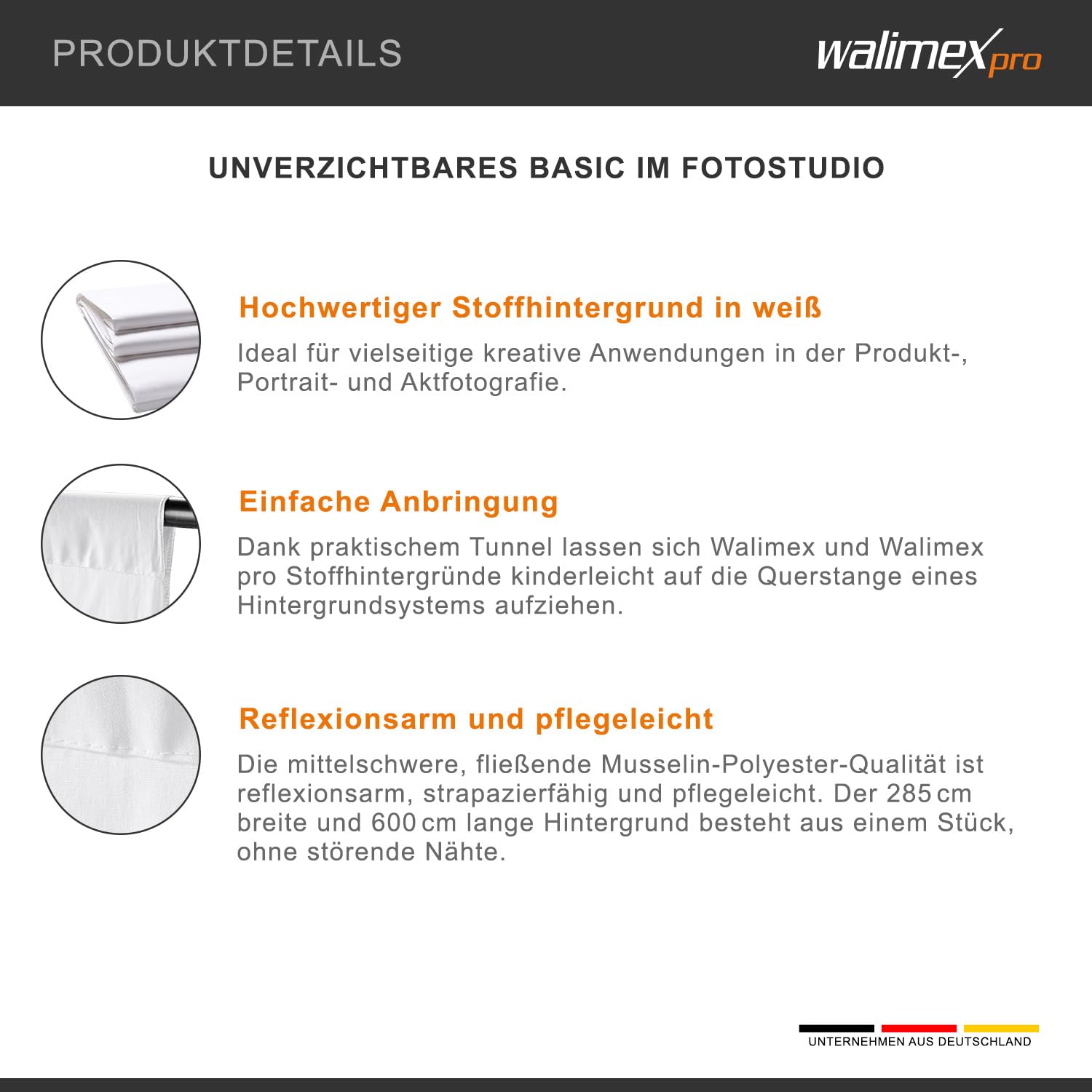 PRODUKTDETAILS

walimex pro

UNVERZICHTBARES BASIC IM FOTOSTUDIO

Hochwertiger Stoffhintergrund in weiß

Ideal für vielseitige kreative Anwendungen in der Produkt-, Portrait- und Aktfotografie.

Einfache Anbringung

Dank praktischem Tunnel lassen sich Walimex und Walimex pro Stoffhintergründe kinderleicht auf die Querstange eines Hintergrundsystems aufziehen.

Reflexionsarm und pflegeleicht

Die mittelschwere, fließende Musselin-Polyester-Qualität ist reflexionsarm, strapazierfähig und pflegeleicht. Der 285 cm breite und 600 cm lange Hintergrund besteht aus einem Stück, ohne störende Nähte.

UNTERNEHMEN AUS DEUTSCHLAND